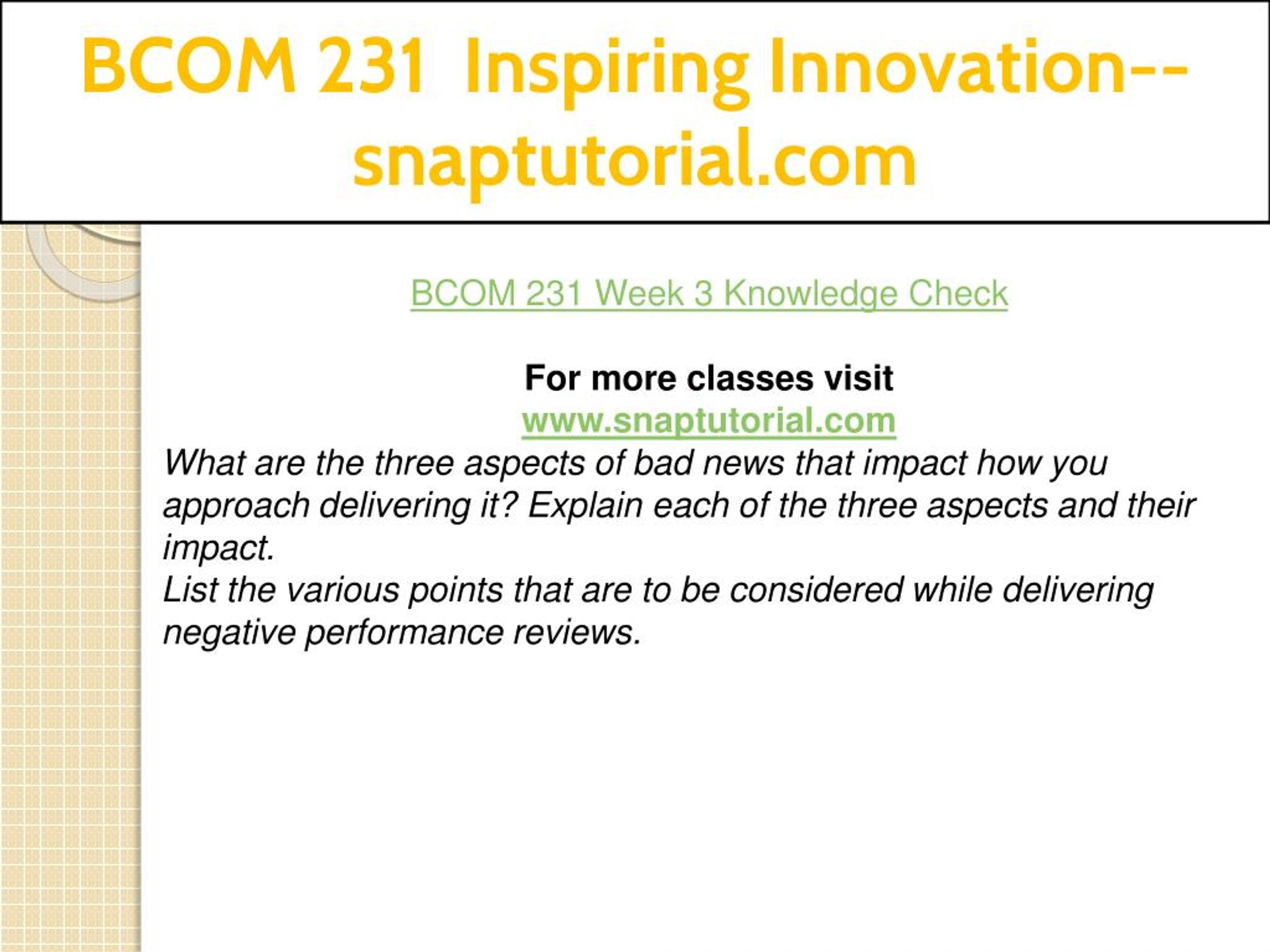 BCOM 231 Inspiring Innovation--snaptutorial.com

BCOM 231 Week 3 Knowledge Check

For more classes visit
www.snaptutorial.com

What are the three aspects of bad news that impact how you approach delivering it? Explain each of the three aspects and their impact.
List the various points that are to be considered while delivering negative performance reviews.